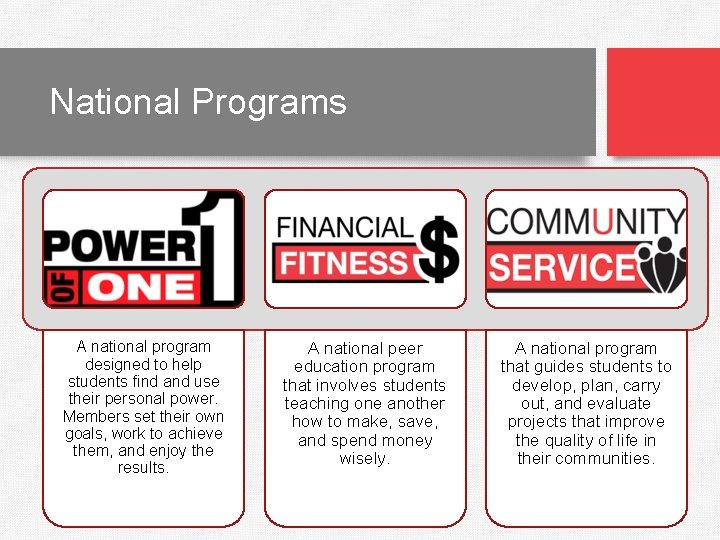 National Programs

POWER OF ONE 1

A national program designed to help students find and use their personal power. Members set their own goals, work to achieve them, and enjoy the results.

FINANCIAL FITNESS $

A national peer education program that involves students teaching one another how to make, save, and spend money wisely.

COMMUNITY SERVICE

A national program that guides students to develop, plan, carry out, and evaluate projects that improve the quality of life in their communities.